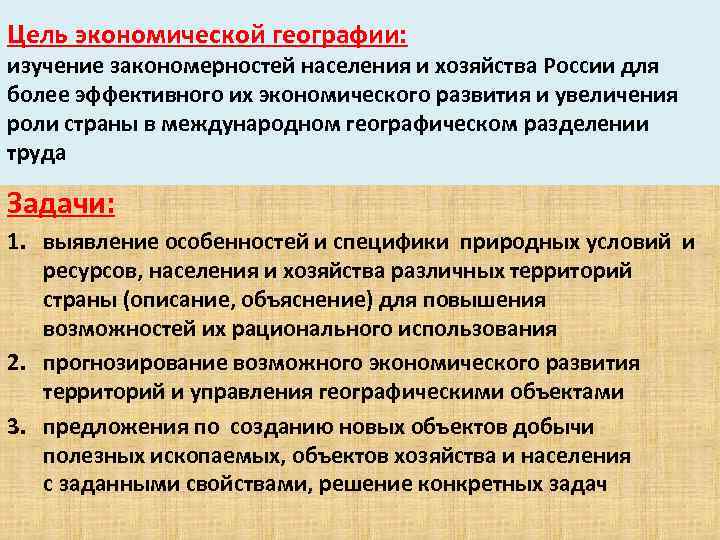 Цель экономической географии:
изучение закономерностей населения и хозяйства России для более эффективного их экономического развития и увеличения роли страны в международном географическом разделении труда

Задачи:
1. выявление особенностей и специфики природных условий и ресурсов, населения и хозяйства различных территорий страны (описание, объяснение) для повышения возможностей их рационального использования
2. прогнозирование возможного экономического развития территорий и управления географическими объектами
3. предложения по созданию новых объектов добычи полезных ископаемых, объектов хозяйства и населения с заданными свойствами, решение конкретных задач